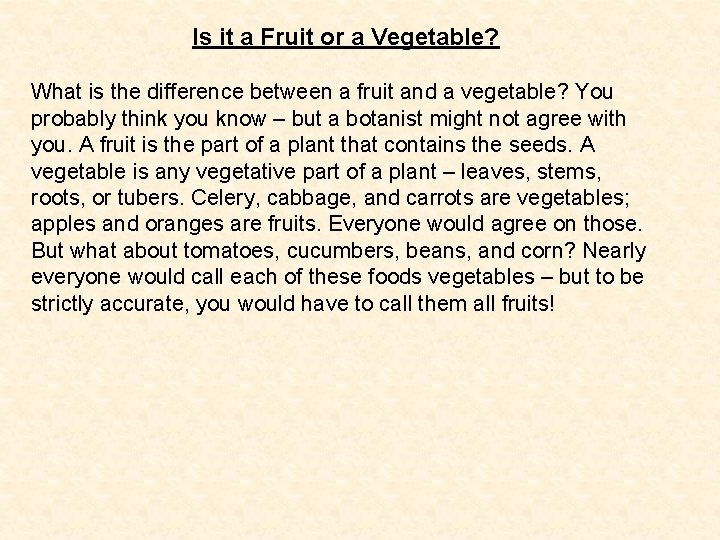 Is it a Fruit or a Vegetable?

What is the difference between a fruit and a vegetable? You probably think you know – but a botanist might not agree with you. A fruit is the part of a plant that contains the seeds. A vegetable is any vegetative part of a plant – leaves, stems, roots, or tubers. Celery, cabbage, and carrots are vegetables; apples and oranges are fruits. Everyone would agree on those. But what about tomatoes, cucumbers, beans, and corn? Nearly everyone would call each of these foods vegetables – but to be strictly accurate, you would have to call them all fruits!